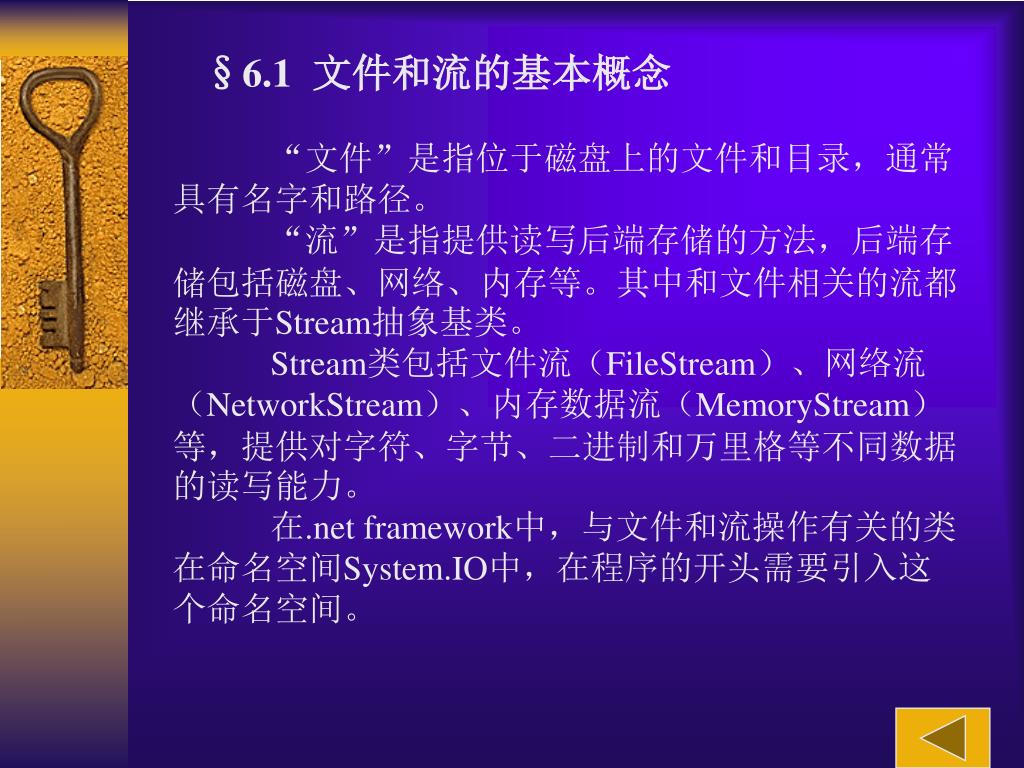 §6.1 文件和流的基本概念

“文件”是指位于磁盘上的文件和目录，通常具有名字和路径。

“流”是指提供读写后端存储的方法，后端存储包括磁盘、网络、内存等。其中和文件相关的流都继承于Stream抽象基类。

Stream类包括文件流（FileStream）、网络流（NetworkStream）、内存数据流（MemoryStream）等，提供对字符、字节、二进制和万里格等不同数据的读写能力。

在.net framework中，与文件和流操作有关的类在命名空间System.IO中，在程序的开头需要引入这个命名空间。